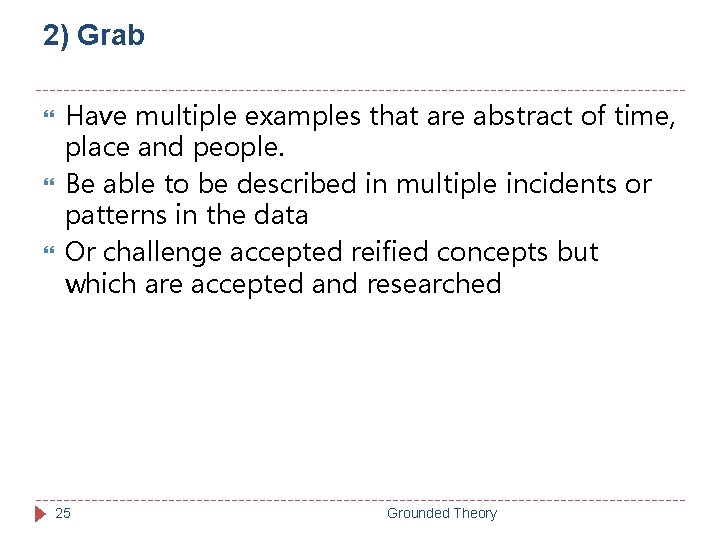 2) Grab

Have multiple examples that are abstract of time, place and people.

Be able to be described in multiple incidents or patterns in the data

Or challenge accepted reified concepts but which are accepted and researched

25

Grounded Theory